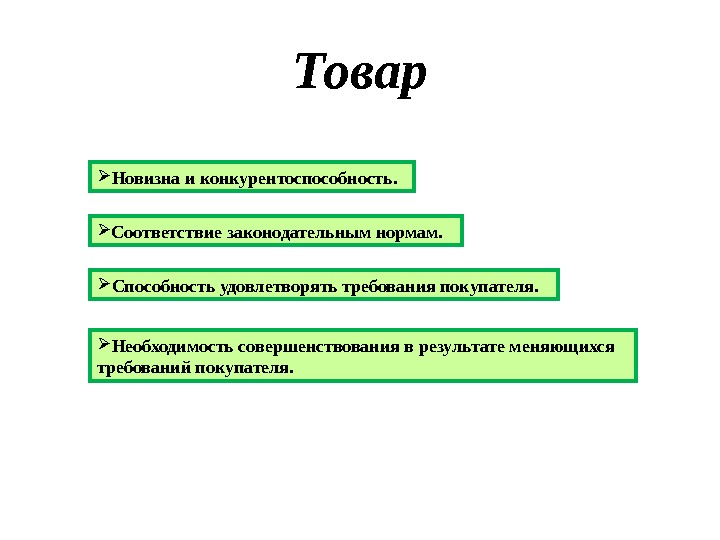 Товар

➢Новизна и конкурентоспособность.

➢Соответствие законодательным нормам.

➢Способность удовлетворять требования покупателя.

➢Необходимость совершенствования в результате меняющихся требований покупателя.